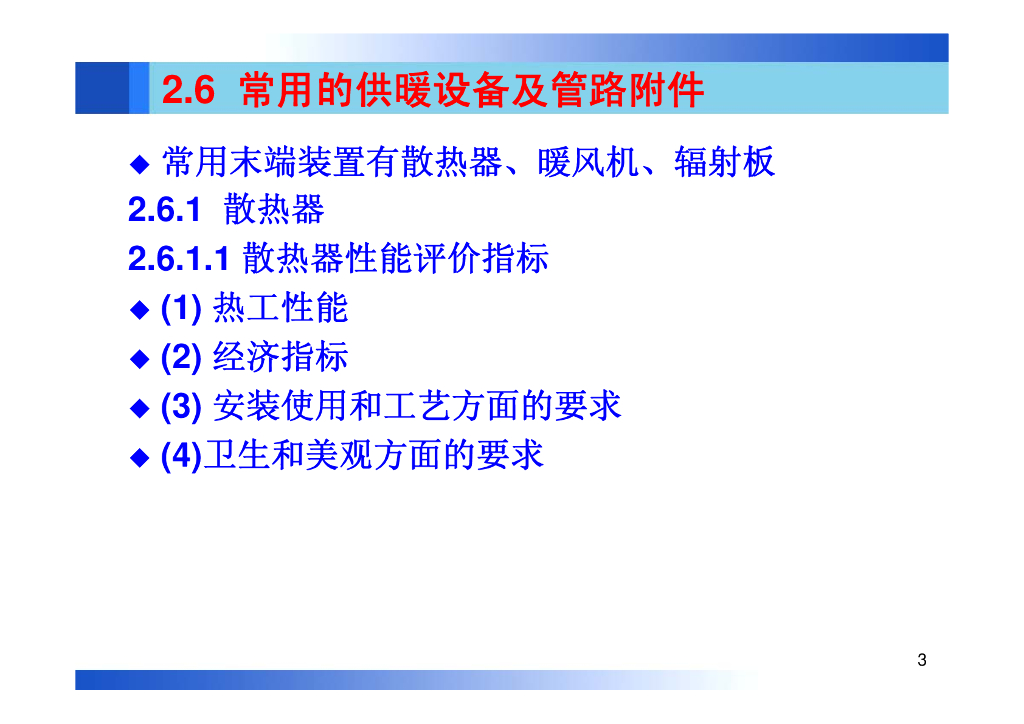 2.6 常用的供暖设备及管路附件

◆ 常用末端装置有散热器、暖风机、辐射板

2.6.1 散热器

2.6.1.1 散热器性能评价指标

◆ (1) 热工性能

◆ (2) 经济指标

◆ (3) 安装使用和工艺方面的要求

◆ (4)卫生和美观方面的要求

3